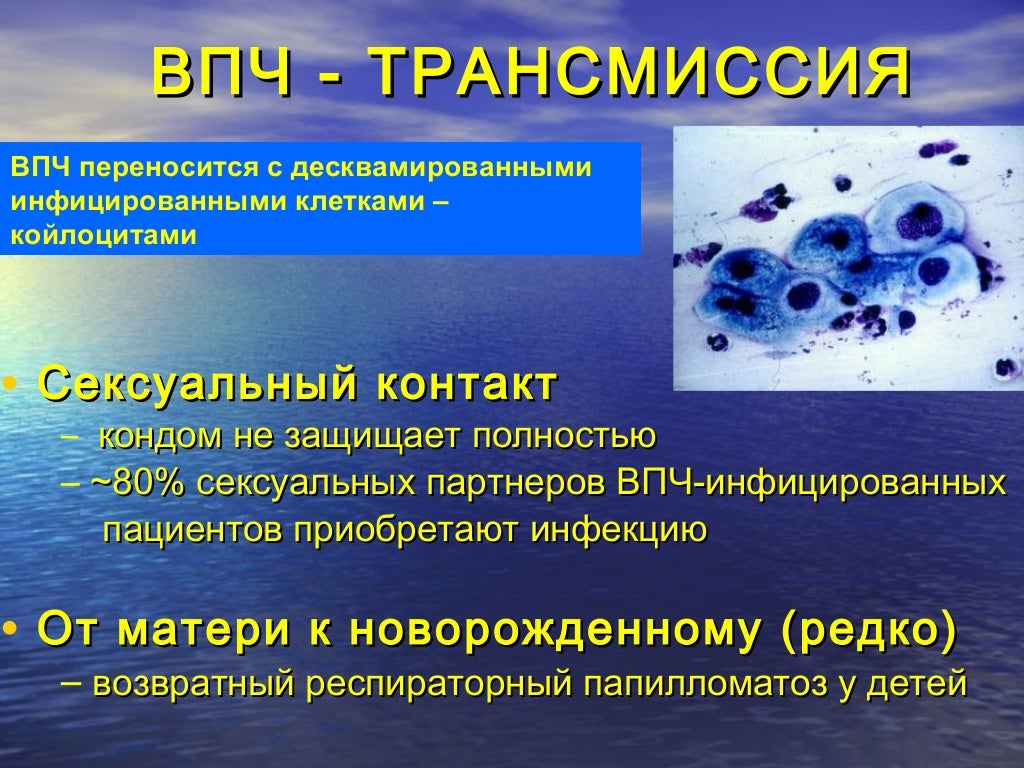 ВПЧ - ТРАНСМИССИЯ

ВПЧ переносится с десквамированными инфицированными клетками – койлоцитами

• Сексуальный контакт
– кондом не защищает полностью
– ~80% сексуальных партнеров ВПЧ-инфицированных пациентов приобретают инфекцию

• От матери к новорожденному (редко)
– возвратный респираторный папилломатоз у детей